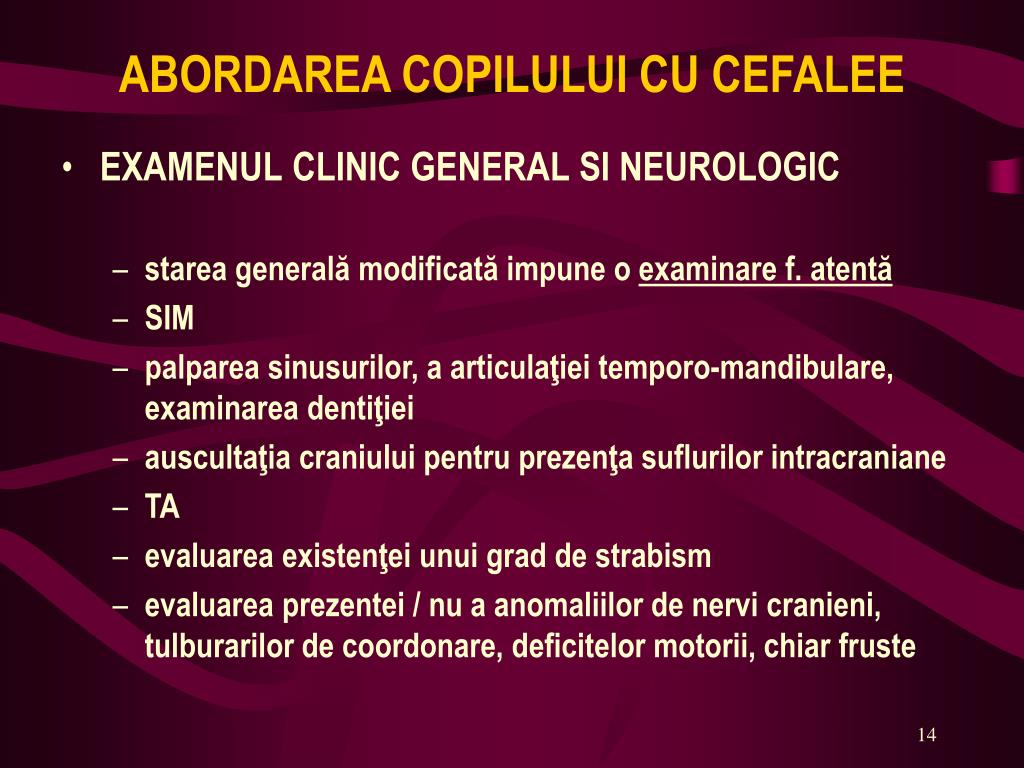 ABORDAREA COPILULUI CU CEFALEE

• EXAMENUL CLINIC GENERAL SI NEUROLOGIC

– starea generală modificată impune o examinare f. atentă
– SIM
– palparea sinusurilor, a articulaţiei temporo-mandibulare, examinarea dentiţiei
– auscultaţia craniului pentru prezenţa suflurilor intracraniane
– TA
– evaluarea existenţei unui grad de strabism
– evaluarea prezentei / nu a anomaliilor de nervi cranieni, tulburarilor de coordonare, deficitelor motorii, chiar fruste

14